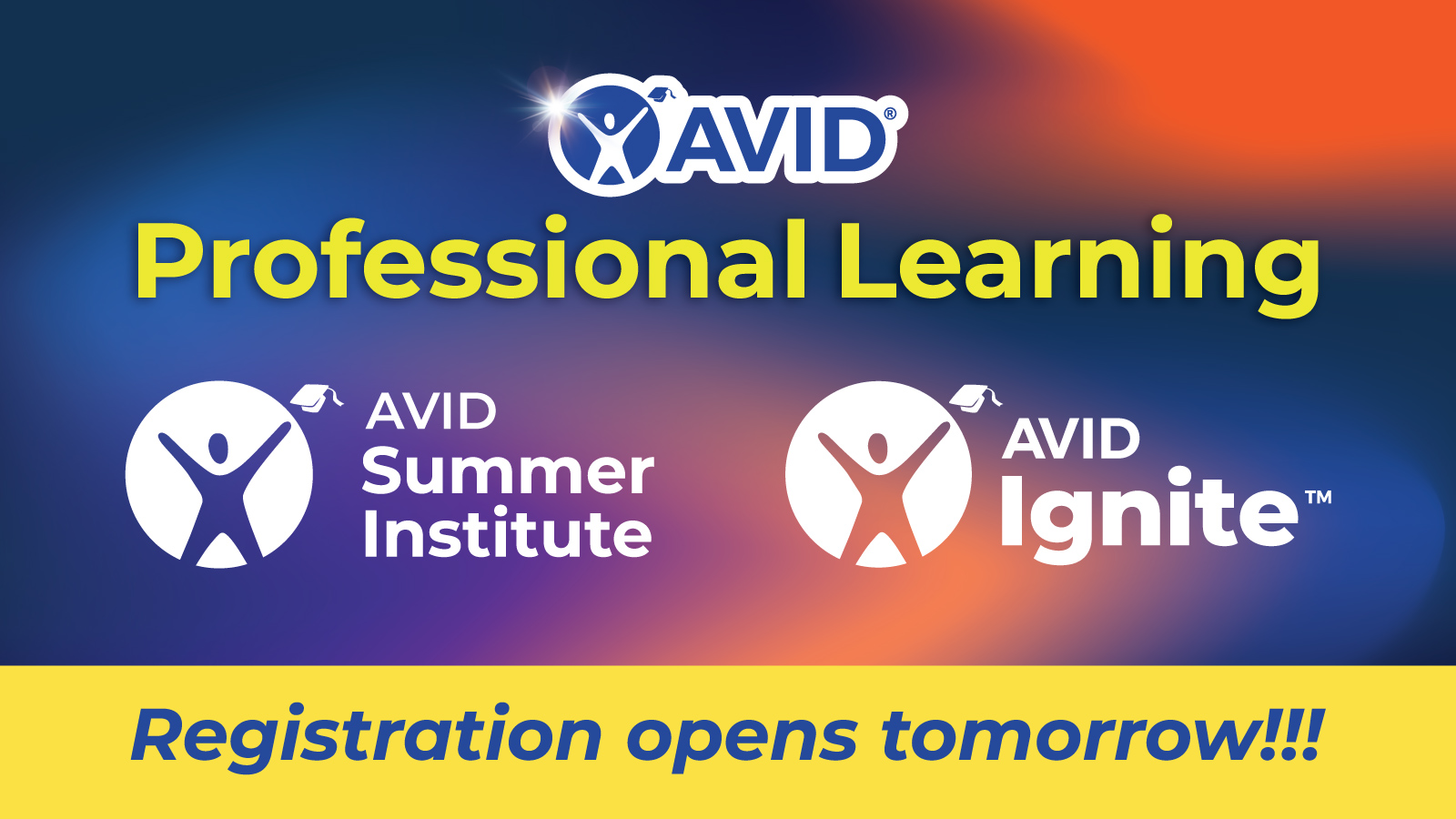 AVID®

Professional Learning

AVID Summer Institute

AVID Ignite™

Registration opens tomorrow!!!